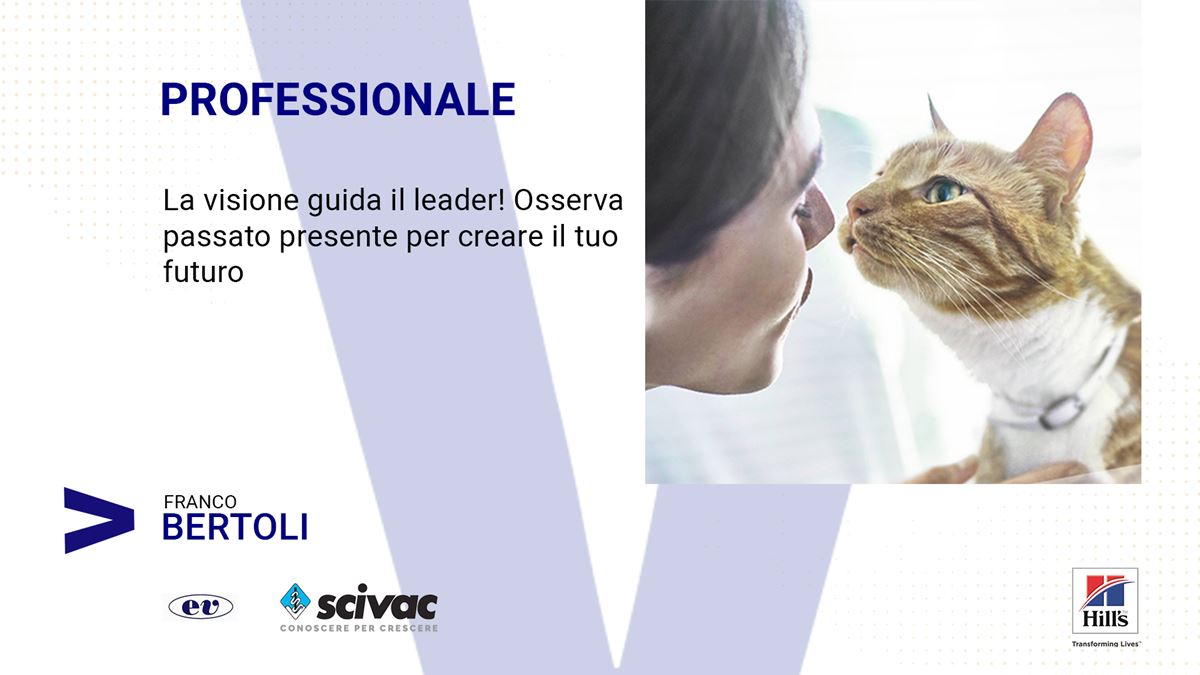 PROFESSIONALE

La visione guida il leader! Osserva passato presente per creare il tuo futuro

FRANCO
BERTOLI

ev

scivac
CONOSCERE PER CRESCERE

Hill's
Transforming Lives